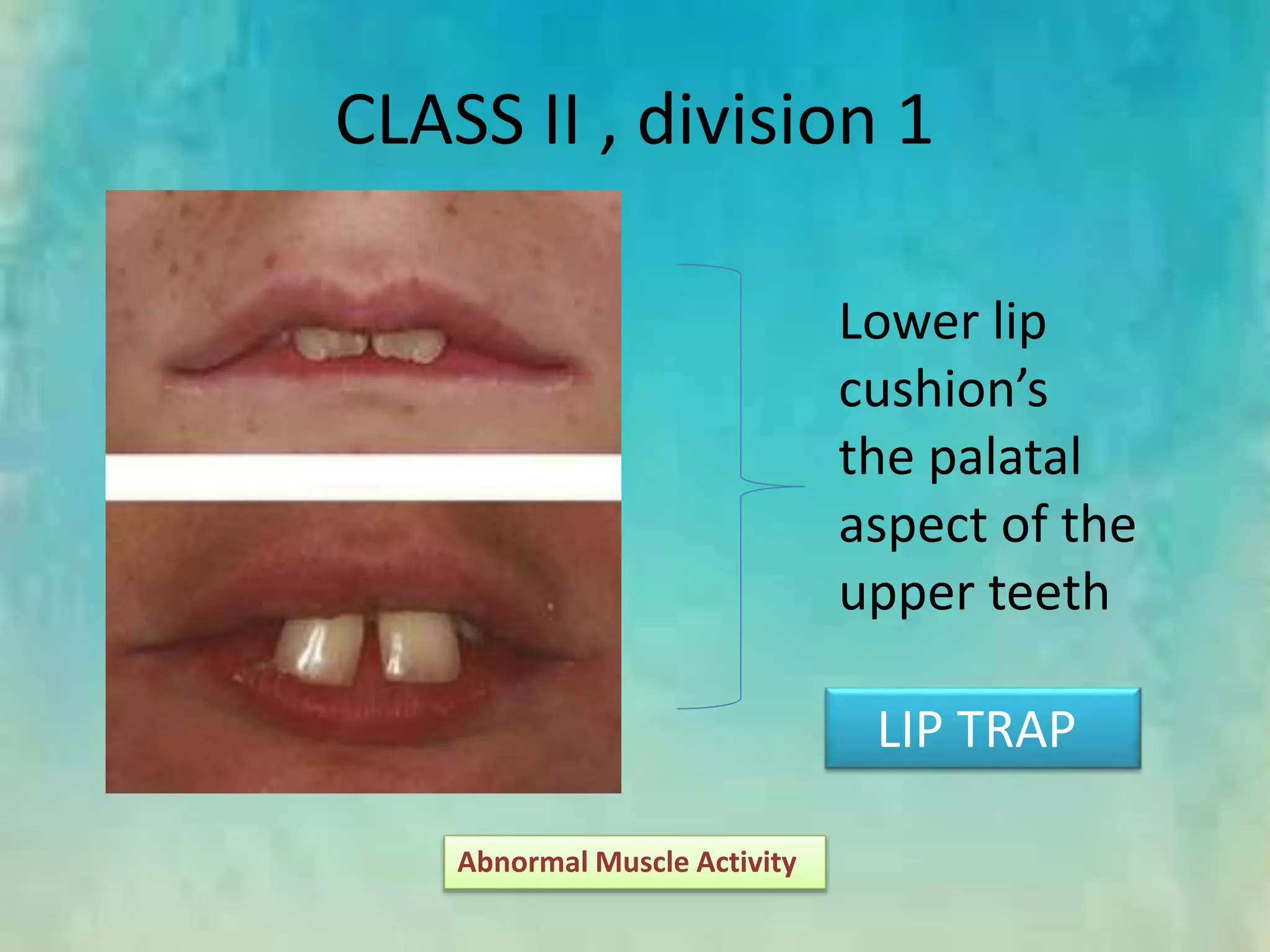 CLASS II , division 1

Lower lip cushion’s the palatal aspect of the upper teeth

LIP TRAP

Abnormal Muscle Activity